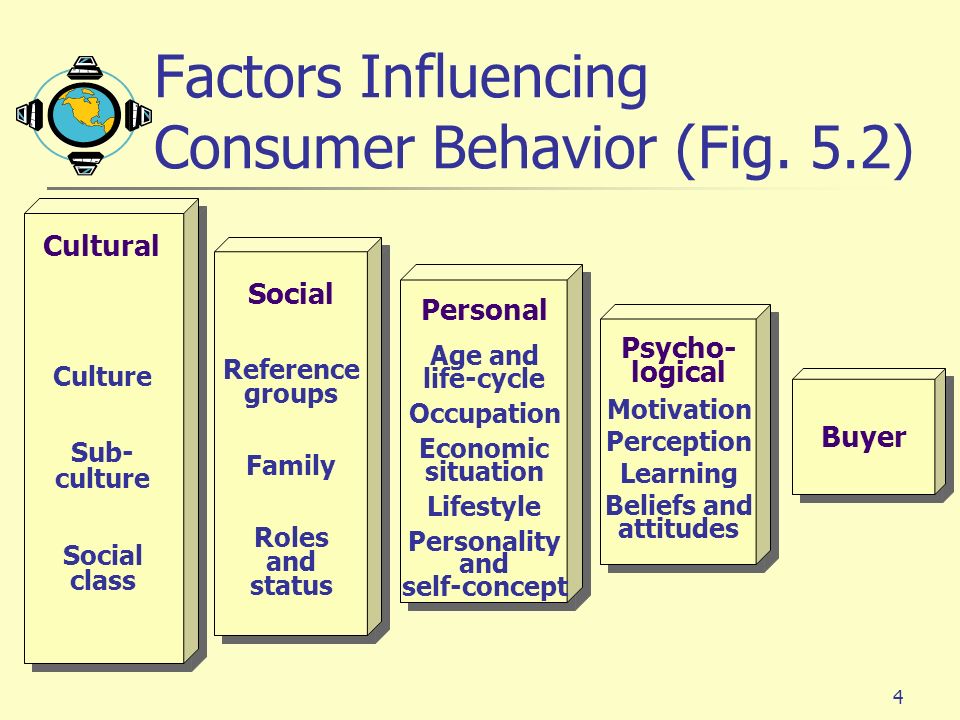 Factors Influencing Consumer Behavior (Fig. 5.2)

Cultural

Culture

Sub-culture

Social class

Social

Reference groups

Family

Roles and status

Personal

Age and life-cycle

Occupation

Economic situation

Lifestyle

Personality and self-concept

Psycho-logical

Motivation

Perception

Learning

Beliefs and attitudes

Buyer

4